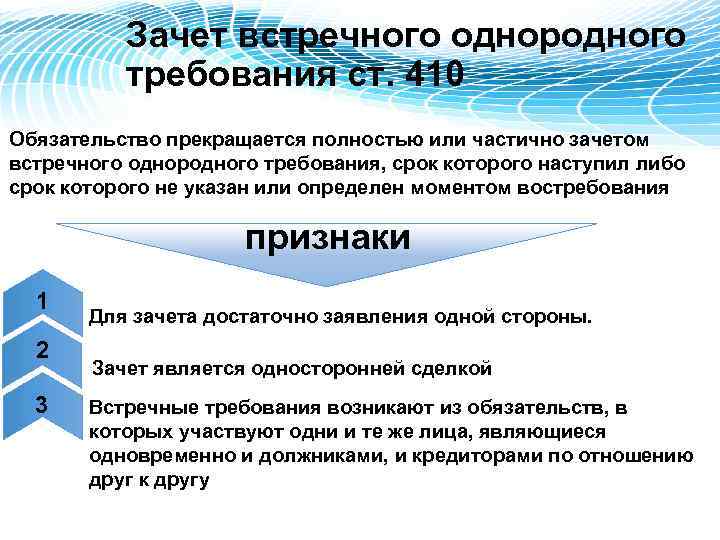 Зачет встречного однородного требования ст. 410

Обязательство прекращается полностью или частично зачетом встречного однородного требования, срок которого наступил либо срок которого не указан или определен моментом востребования

признаки

1

Для зачета достаточно заявления одной стороны.

2

Зачет является односторонней сделкой

3

Встречные требования возникают из обязательств, в которых участвуют одни и те же лица, являющиеся одновременно и должниками, и кредиторами по отношению друг к другу